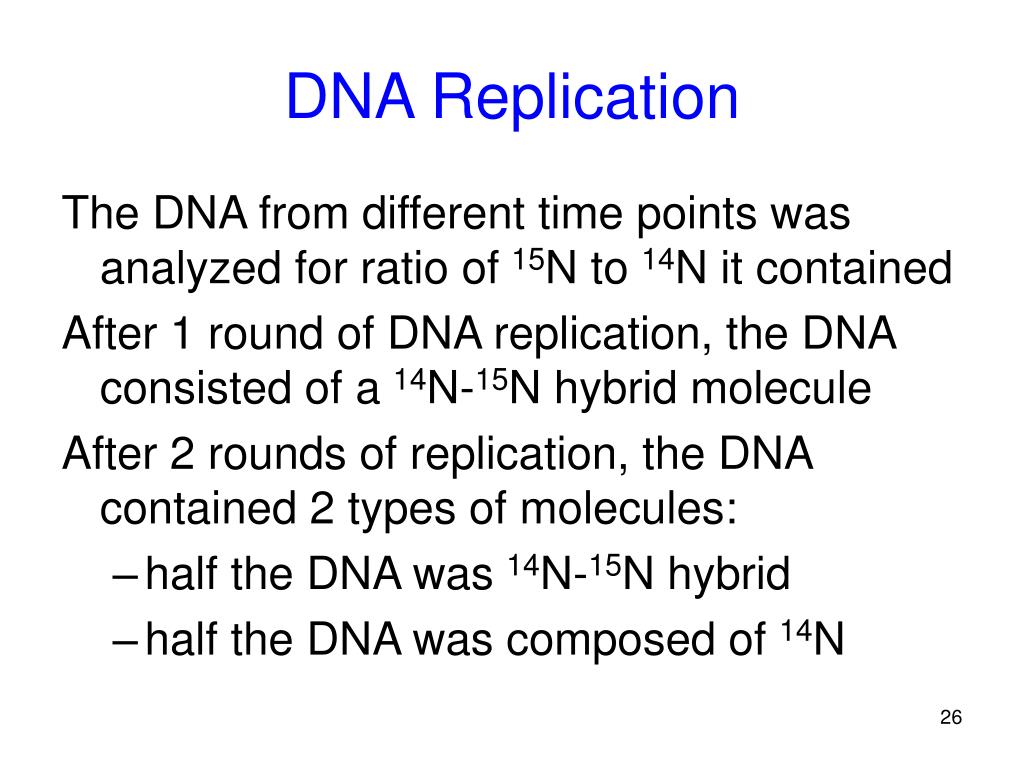 DNA Replication

The DNA from different time points was analyzed for ratio of $^{15}N$ to $^{14}N$ it contained

After 1 round of DNA replication, the DNA consisted of a $^{14}N$-$^{15}N$ hybrid molecule

After 2 rounds of replication, the DNA contained 2 types of molecules:

– half the DNA was $^{14}N$-$^{15}N$ hybrid

– half the DNA was composed of $^{14}N$

26